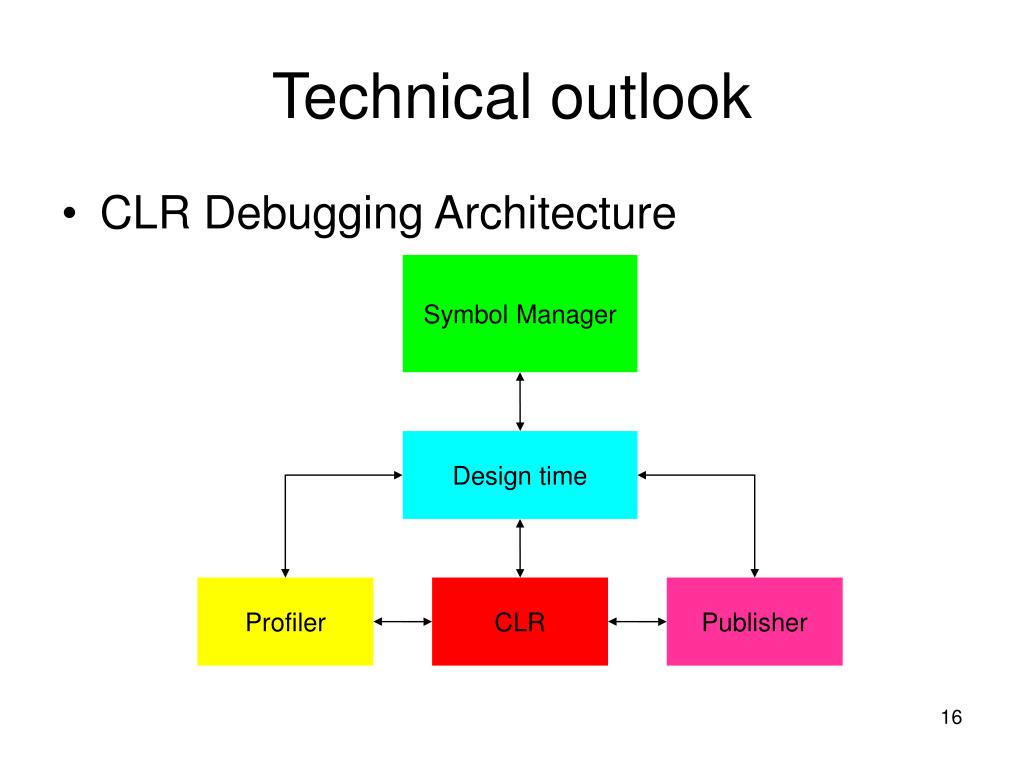 Technical outlook

• CLR Debugging Architecture

Symbol Manager

Design time

Profiler

CLR

Publisher

16